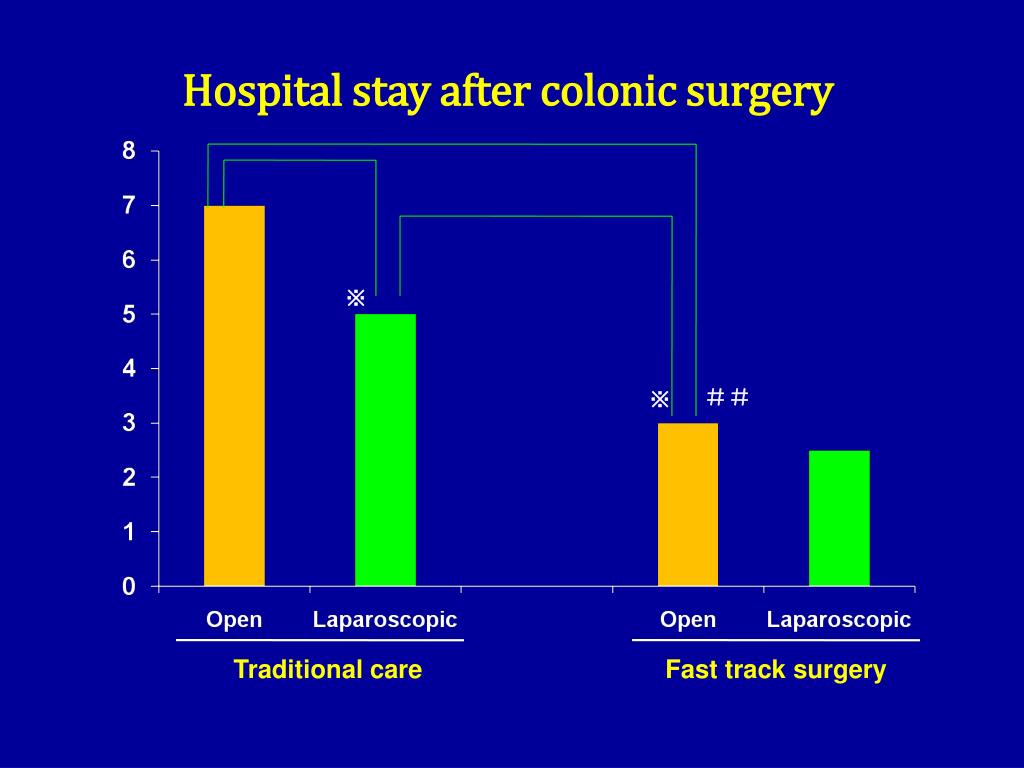 Hospital stay after colonic surgery

8
7
6
5
4
3
2
1
0

※
※ ##

Open Laparoscopic Open Laparoscopic

Traditional care Fast track surgery